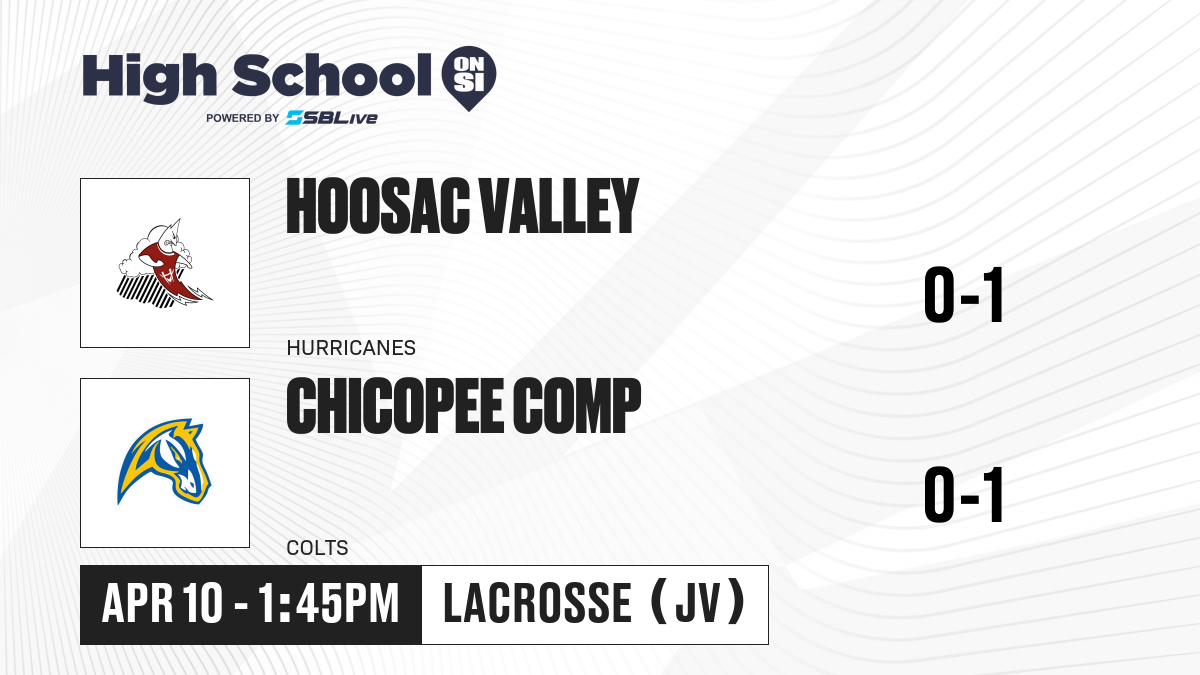 High School ON SI
POWERED BY SBLive

HOOSAC VALLEY
HURRICANES
0-1

CHICOPEE COMP
COLTS
0-1

APR 10 - 1:45PM
LACROSSE (JV)